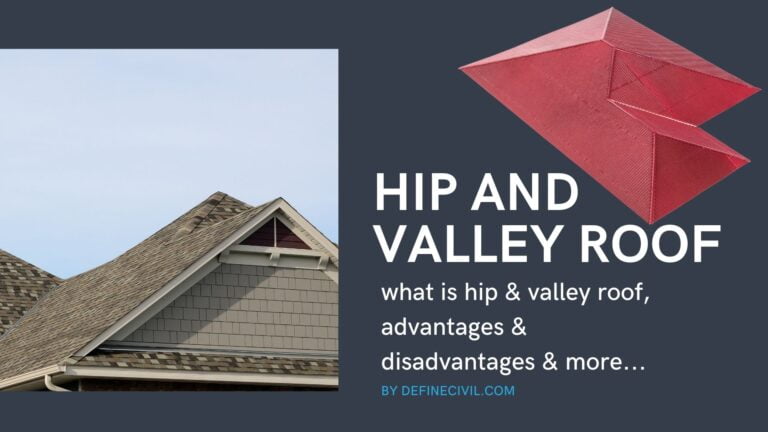 HIP AND VALLEY ROOF

what is hip & valley roof, advantages & disadvantages & more...

BY DEFINECIVIL.COM